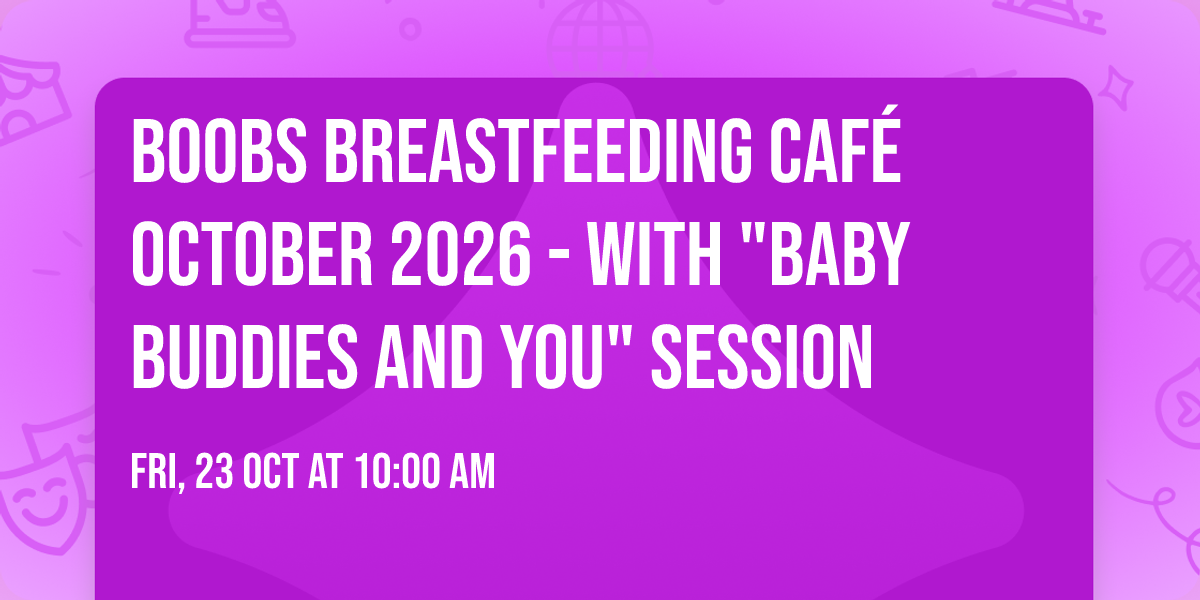 BOOBS BREASTFEEDING CAFÉ OCTOBER 2026 - WITH "BABY BUDDIES AND YOU" SESSION

FRI, 23 OCT AT 10:00 AM